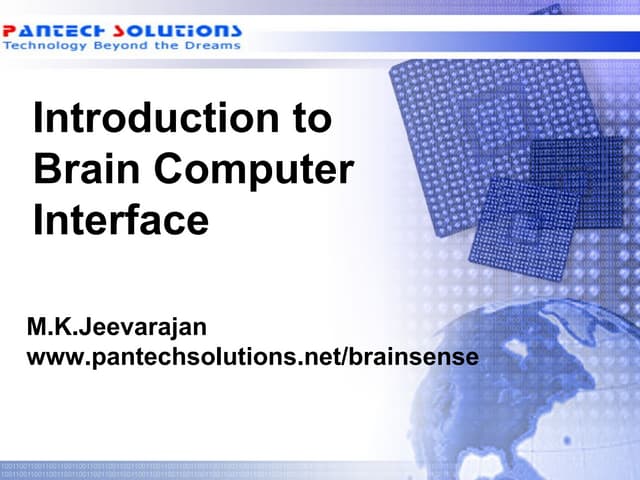 PANTECH SOLUTIONS
Technology Beyond the Dreams

Introduction to Brain Computer Interface

M.K.Jeevarajan
www.pantechsolutions.net/brainsense